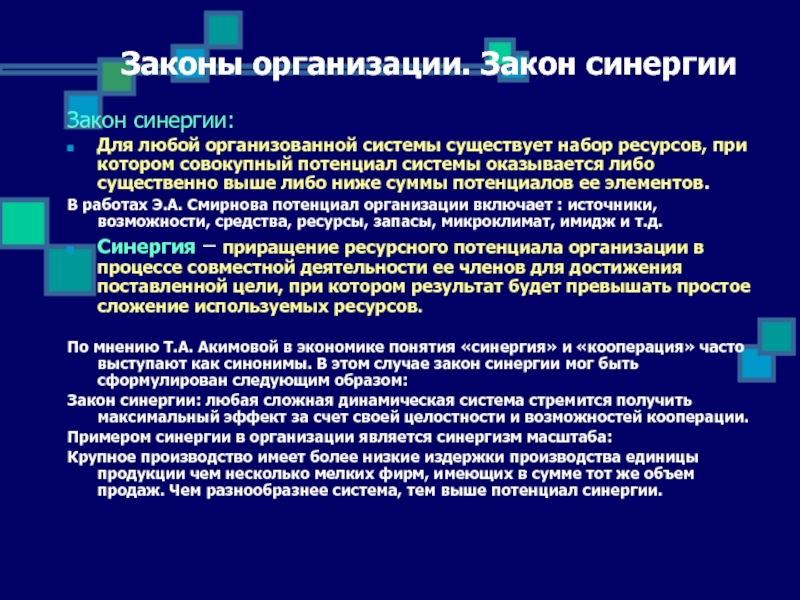 Законы организации. Закон синергии

Закон синергии:

Для любой организованной системы существует набор ресурсов, при котором совокупный потенциал системы оказывается либо существенно выше либо ниже суммы потенциалов ее элементов.

В работах Э.А. Смирнова потенциал организации включает : источники, возможности, средства, ресурсы, запасы, микроклимат, имидж и т.д.

Синергия – приращение ресурсного потенциала организации в процессе совместной деятельности ее членов для достижения поставленной цели, при котором результат будет превышать простое сложение используемых ресурсов.

По мнению Т.А. Акимовой в экономике понятия «синергия» и «кооперация» часто выступают как синонимы. В этом случае закон синергии мог быть сформулирован следующим образом:

Закон синергии: любая сложная динамическая система стремится получить максимальный эффект за счет своей целостности и возможностей кооперации.

Примером синергии в организации является синергизм масштаба:

Крупное производство имеет более низкие издержки производства единицы продукции чем несколько мелких фирм, имеющих в сумме тот же объем продаж. Чем разнообразнее система, тем выше потенциал синергии.